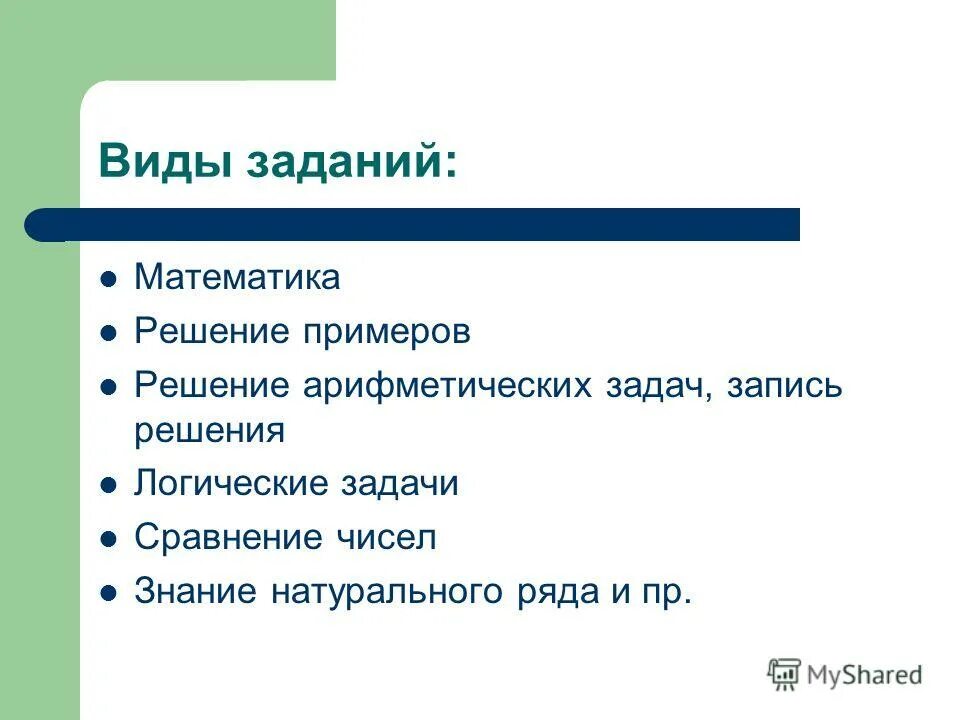 Виды заданий:

- Математика
- Решение примеров
- Решение арифметических задач, запись решения
- Логические задачи
- Сравнение чисел
- Знание натурального ряда и пр.

MyShared